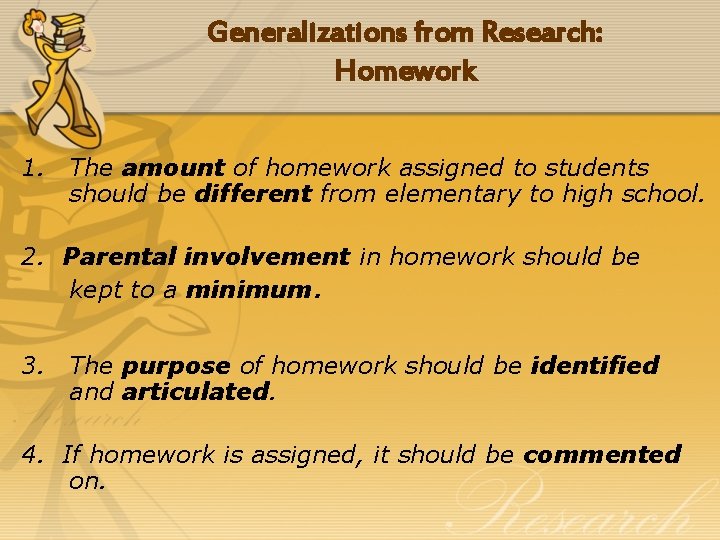 Generalizations from Research: Homework

1. The amount of homework assigned to students should be different from elementary to high school.

2. Parental involvement in homework should be kept to a minimum.

3. The purpose of homework should be identified and articulated.

4. If homework is assigned, it should be commented on.

Research

Research